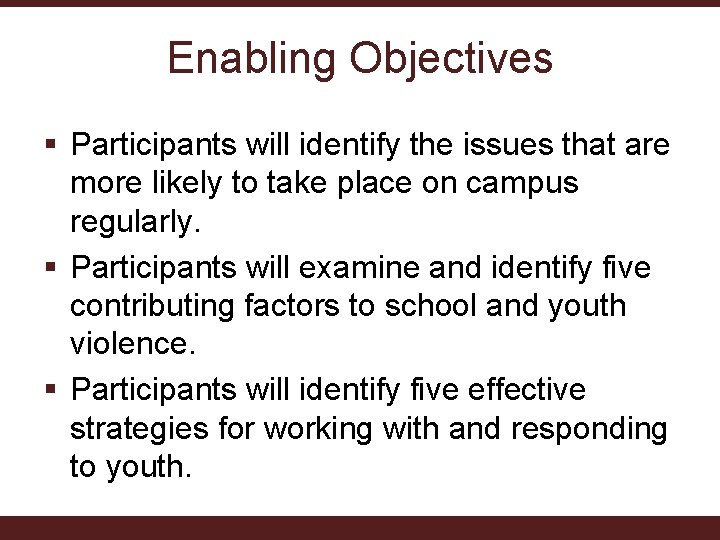 Enabling Objectives

▪ Participants will identify the issues that are more likely to take place on campus regularly.

▪ Participants will examine and identify five contributing factors to school and youth violence.

▪ Participants will identify five effective strategies for working with and responding to youth.